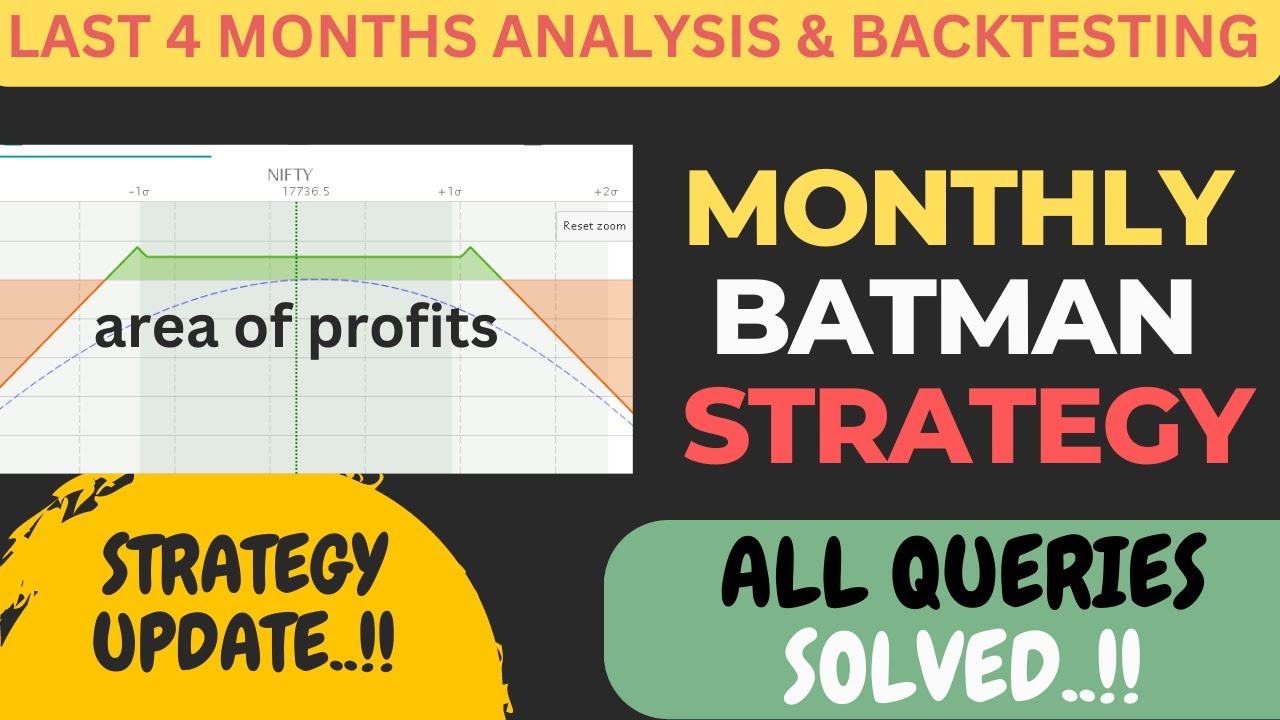 LAST 4 MONTHS ANALYSIS & BACKTESTING

NIFTY
-1σ 17736.5 +1σ +2σ
Reset zoom
area of profits

MONTHLY
BATMAN
STRATEGY

STRATEGY
UPDATE..!!

ALL QUERIES
SOLVED..!!